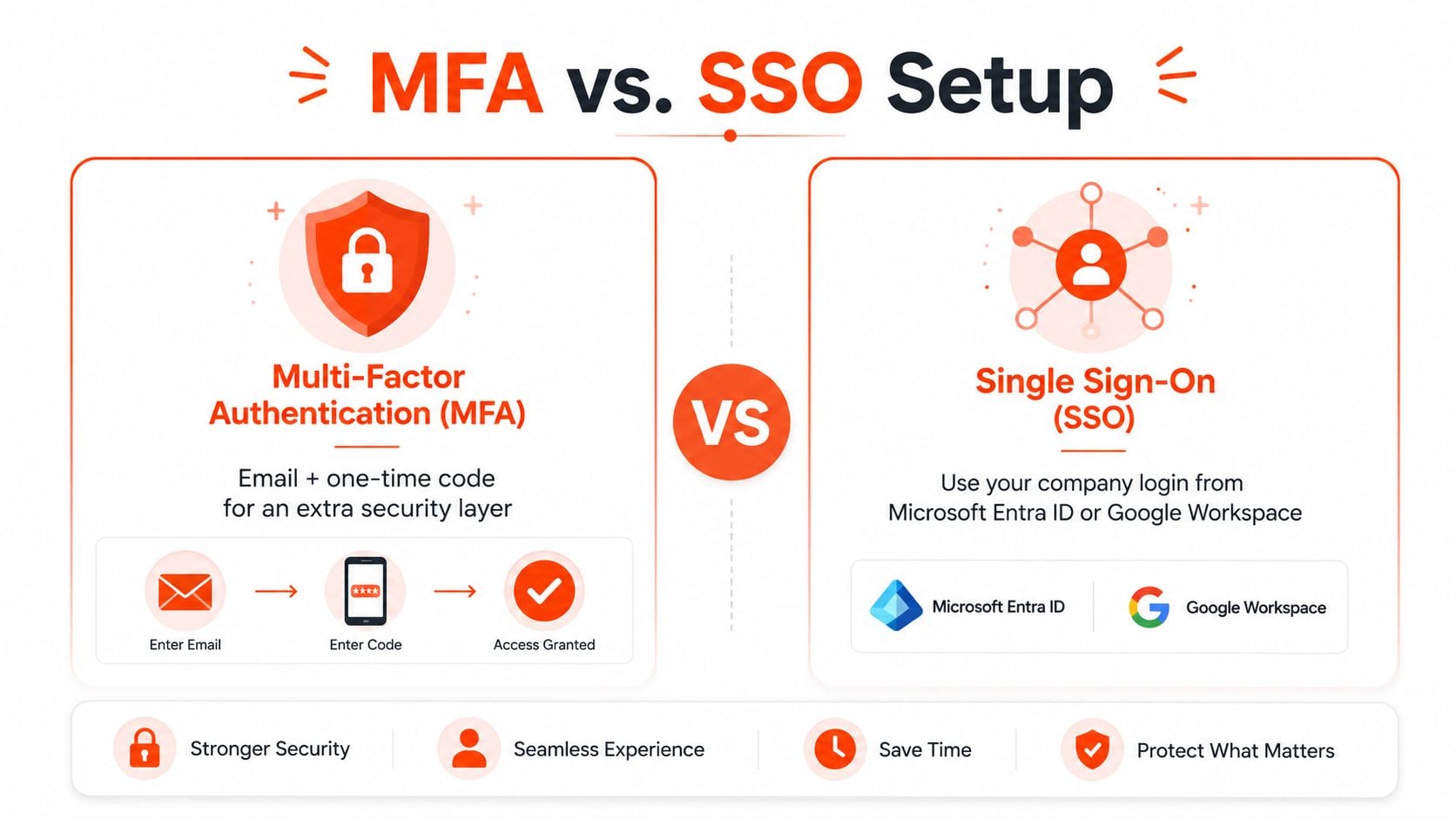 MFA vs. SSO Setup

Multi-Factor Authentication (MFA)

Email + one-time code for an extra security layer

****

Enter Email

Enter Code

Access Granted

VS

Single Sign-On (SSO)

Use your company login from Microsoft Entra ID or Google Workspace

Microsoft Entra ID

Google Workspace

Stronger Security

Seamless Experience

Save Time

Protect What Matters